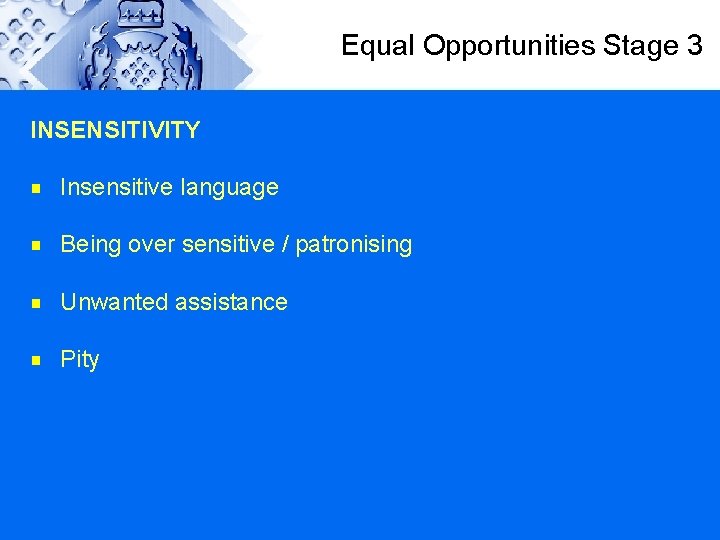 Equal Opportunities Stage 3

INSENSITIVITY

- Insensitive language
- Being over sensitive / patronising
- Unwanted assistance
- Pity